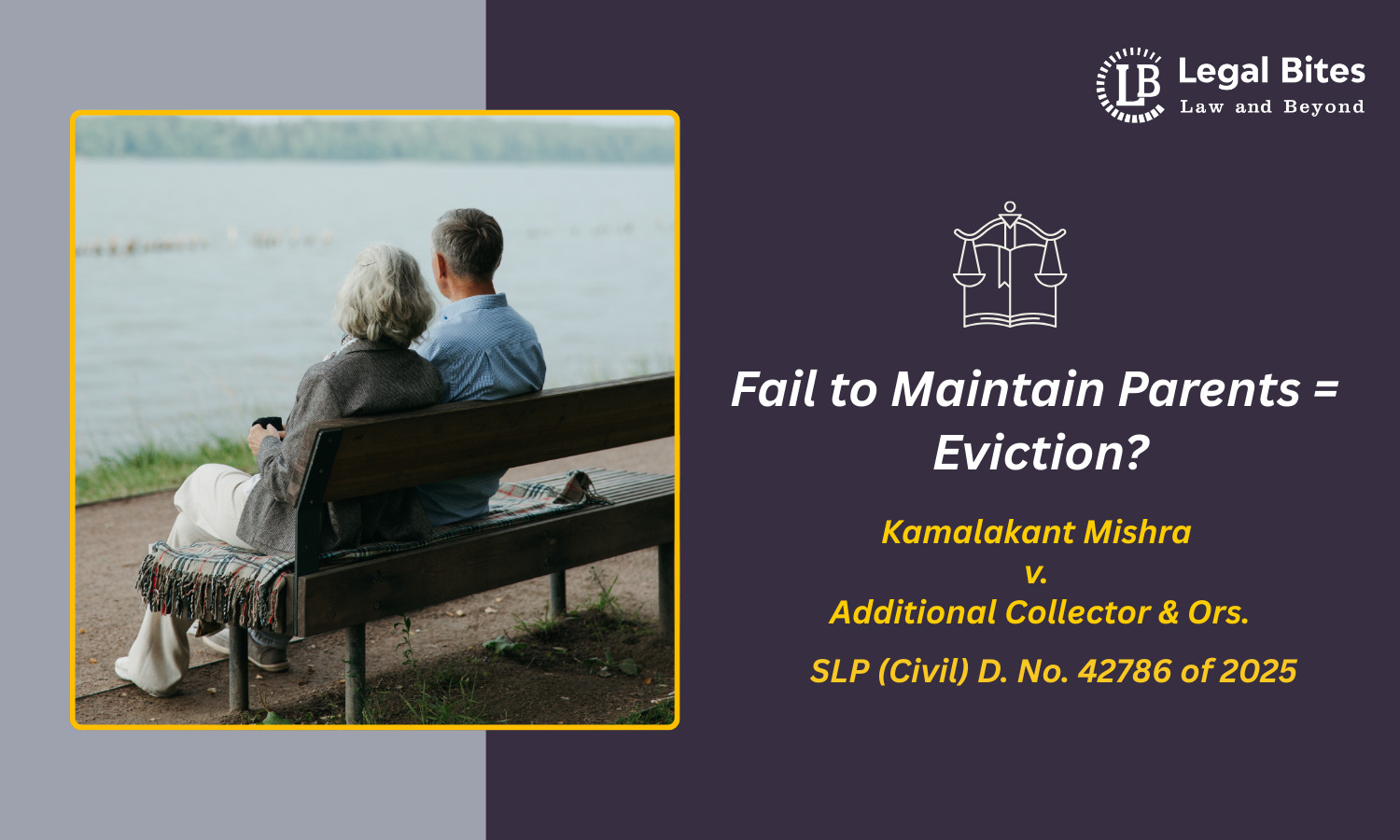 LB Legal Bites
Law and Beyond

Fail to Maintain Parents = Eviction?

Kamalakant Mishra
v.
Additional Collector & Ors.

SLP (Civil) D. No. 42786 of 2025